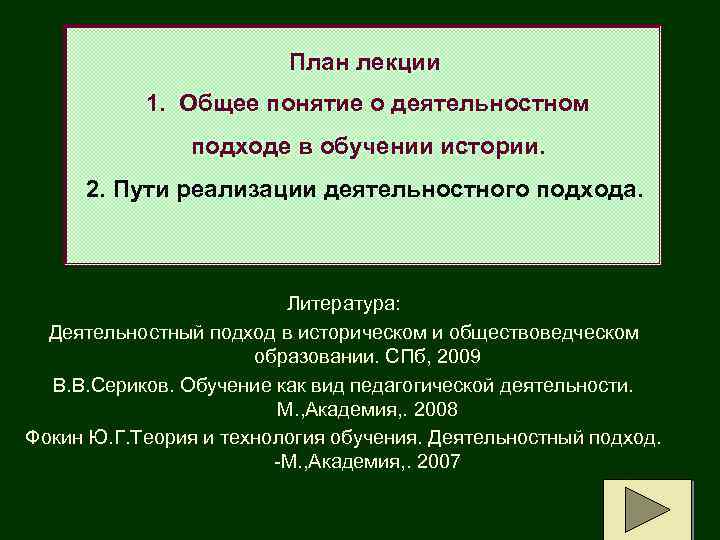 План лекции

1. Общее понятие о деятельностном подходе в обучении истории.

2. Пути реализации деятельностного подхода.

Литература:

Деятельностный подход в историческом и обществоведческом образовании. СПб, 2009

В.В.Сериков. Обучение как вид педагогической деятельности. М.,Академия,. 2008

Фокин Ю.Г.Теория и технология обучения. Деятельностный подход. -М.,Академия,. 2007